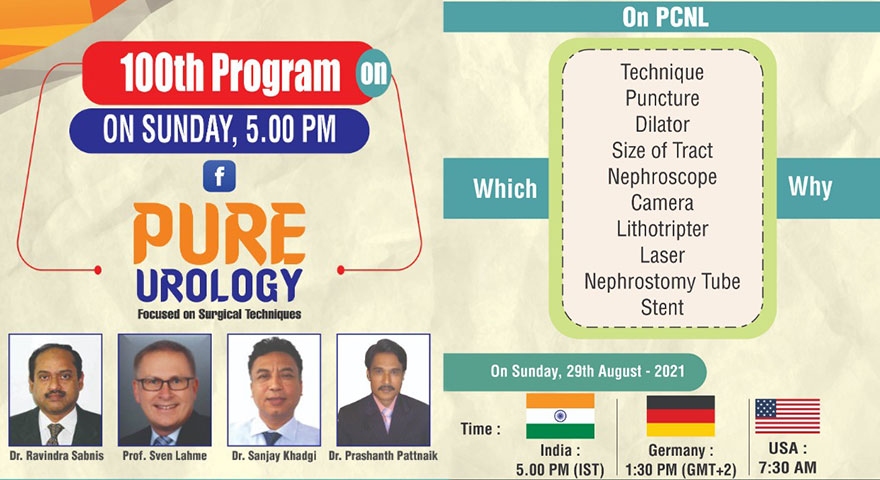 100th Program on

ON SUNDAY, 5.00 PM

f

PURE UROLOGY
Focused on Surgical Techniques

Dr. Ravindra Sabnis
Prof. Sven Lahme
Dr. Sanjay Khadgi
Dr. Prashanth Pattnaik

On PCNL

Which

Technique
Puncture
Dilator
Size of Tract
Nephroscope
Camera
Lithotripter
Laser
Nephrostomy Tube
Stent

Why

On Sunday, 29th August - 2021

Time :

India :
5.00 PM (IST)

Germany :
1:30 PM (GMT+2)

USA :
7:30 AM